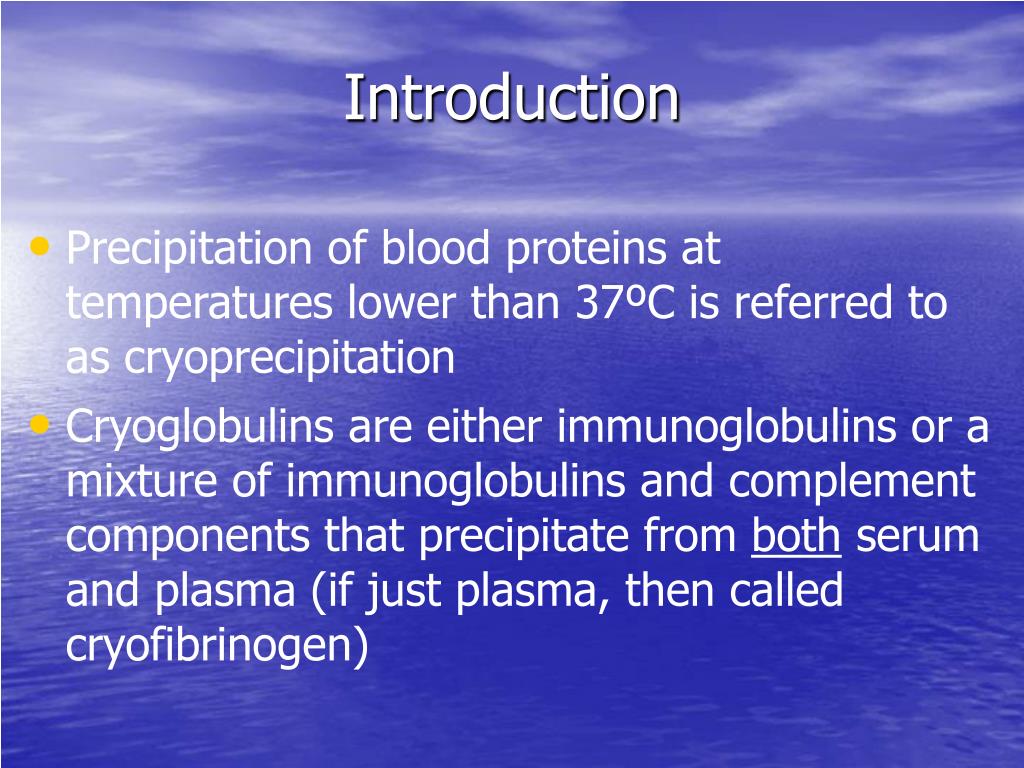 Introduction

• Precipitation of blood proteins at temperatures lower than 37ºC is referred to as cryoprecipitation

• Cryoglobulins are either immunoglobulins or a mixture of immunoglobulins and complement components that precipitate from both serum and plasma (if just plasma, then called cryofibrinogen)